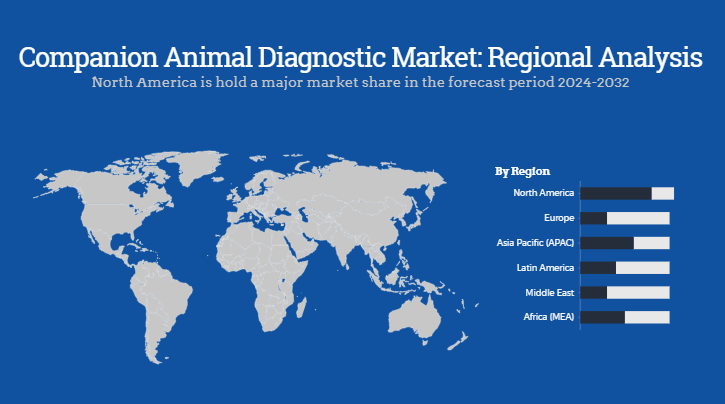 Companion Animal Diagnostic Market: Regional Analysis
North America is hold a major market share in the forecast period 2024-2032

By Region
North America
Europe
Asia Pacific (APAC)
Latin America
Middle East
Africa (MEA)